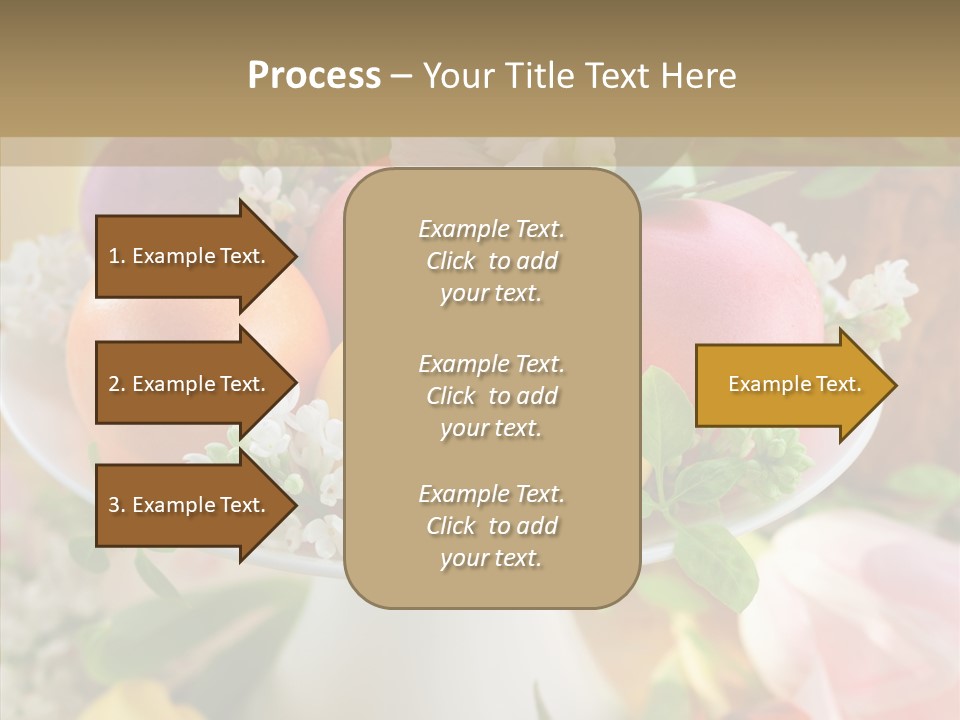 Process – Your Title Text Here

1. Example Text.

2. Example Text.

3. Example Text.

Example Text. Click to add your text.

Example Text. Click to add your text.

Example Text. Click to add your text.

Example Text.